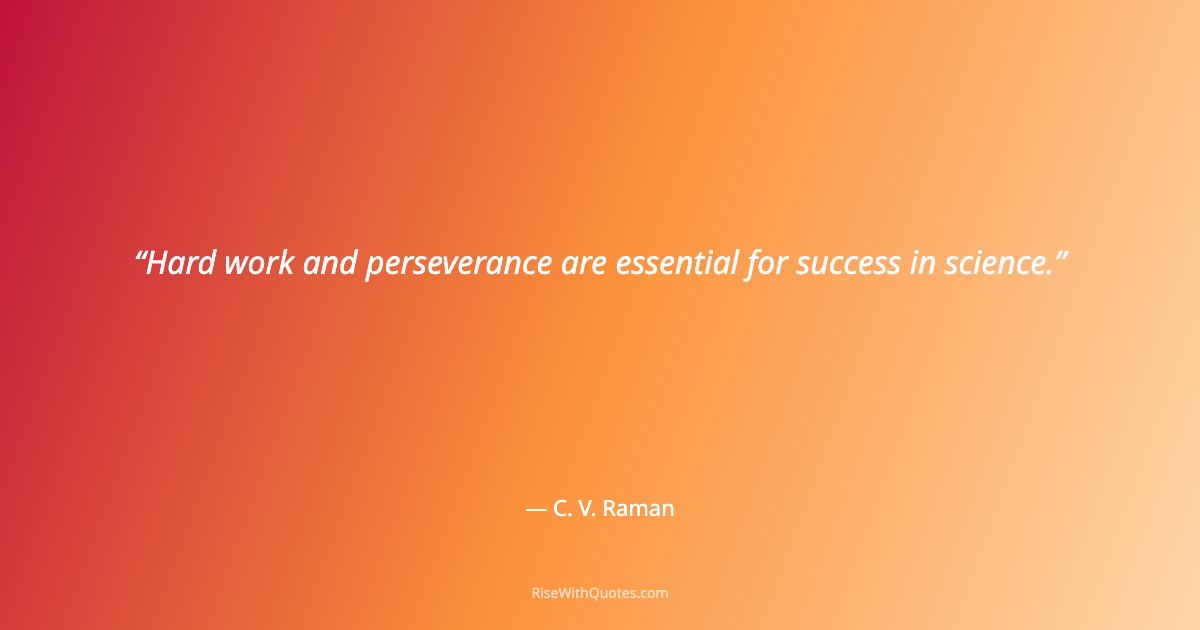 “Hard work and perseverance are essential for success in science.”

— C. V. Raman

RiseWithQuotes.com